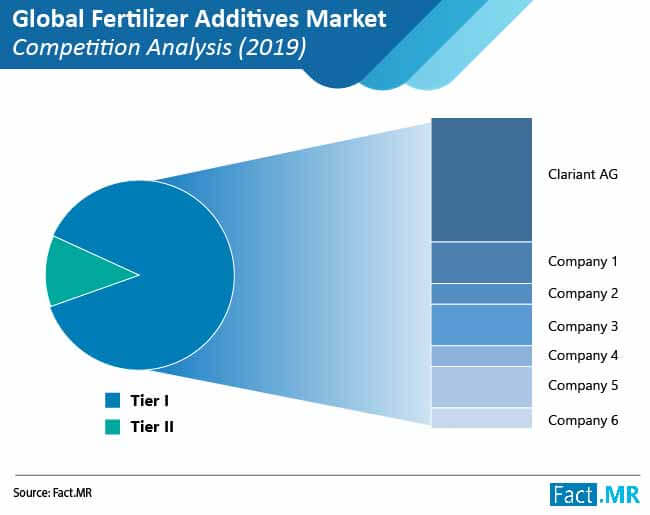 Global Fertilizer Additives Market
Competition Analysis (2019)

Clariant AG
Company 1
Company 2
Company 3
Company 4
Company 5
Company 6

Tier I
Tier II

Source: Fact.MR

Fact.MR